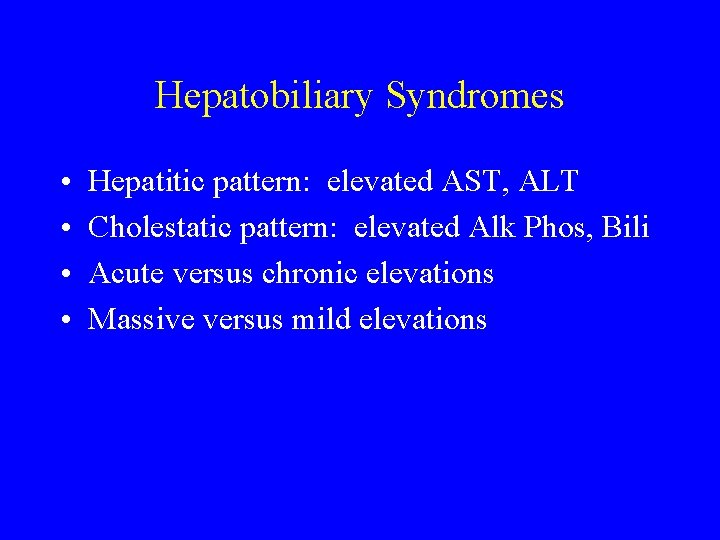 Hepatobiliary Syndromes

• Hepatitic pattern: elevated AST, ALT
• Cholestatic pattern: elevated Alk Phos, Bili
• Acute versus chronic elevations
• Massive versus mild elevations